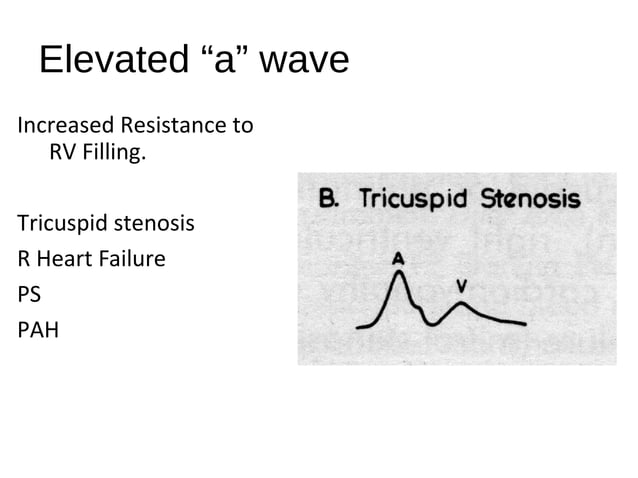 Elevated “a” wave

Increased Resistance to RV Filling.

Tricuspid stenosis

R Heart Failure

PS

PAH

B. Tricuspid Stenosis

A

V